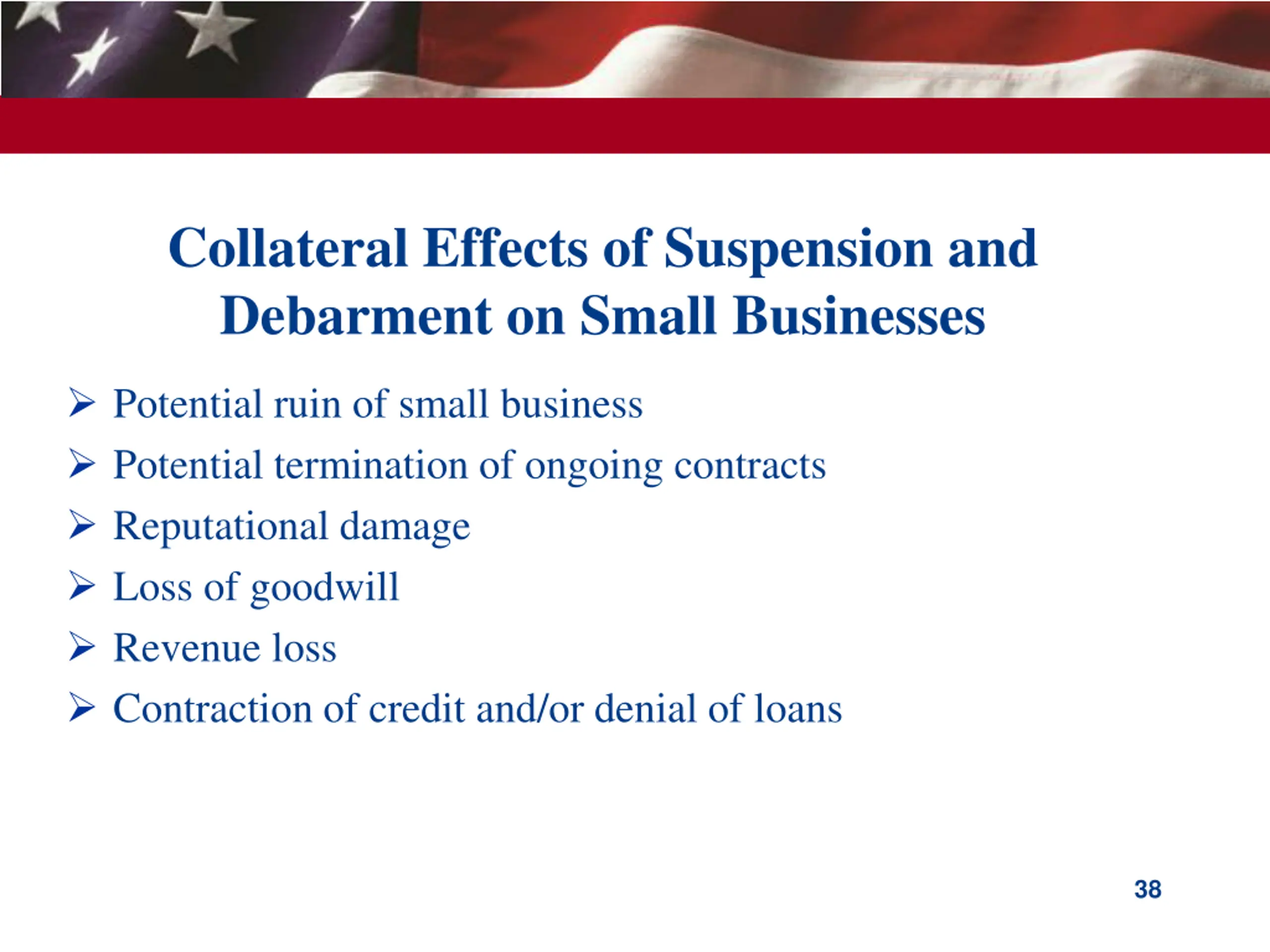 Collateral Effects of Suspension and Debarment on Small Businesses

➢ Potential ruin of small business
➢ Potential termination of ongoing contracts
➢ Reputational damage
➢ Loss of goodwill
➢ Revenue loss
➢ Contraction of credit and/or denial of loans

38